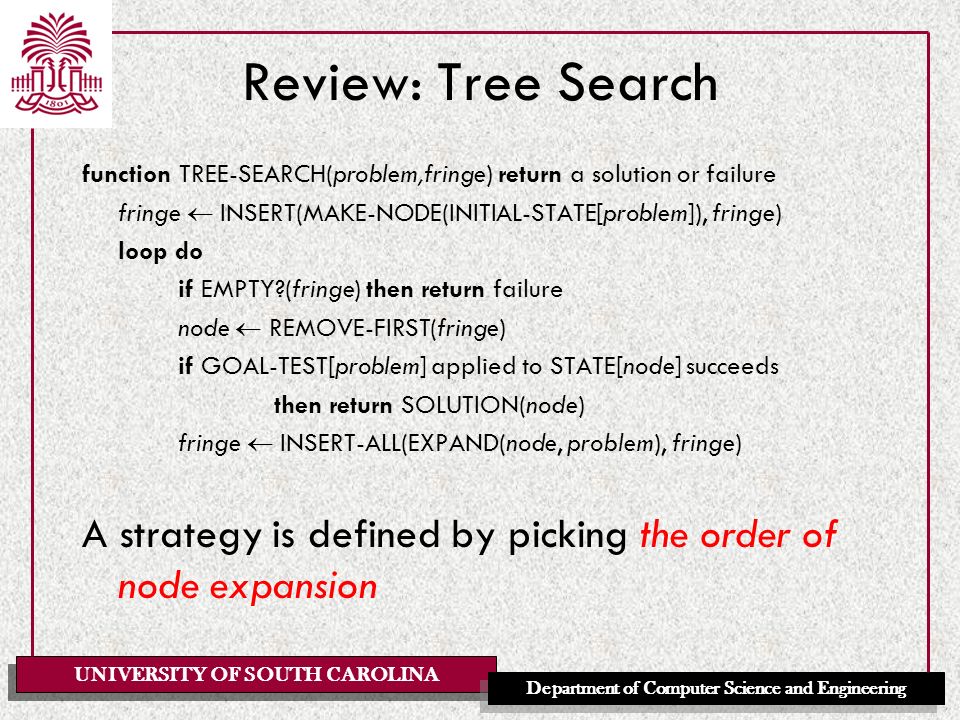 1801

Review: Tree Search

function TREE-SEARCH(problem,fringe) return a solution or failure
fringe $\leftarrow$ INSERT(MAKE-NODE(INITIAL-STATE[problem]), fringe)
loop do
if EMPTY?(fringe) then return failure
node $\leftarrow$ REMOVE-FIRST(fringe)
if GOAL-TEST[problem] applied to STATE[node] succeeds
then return SOLUTION(node)
fringe $\leftarrow$ INSERT-ALL(EXPAND(node, problem), fringe)

A strategy is defined by picking the order of node expansion

UNIVERSITY OF SOUTH CAROLINA

Department of Computer Science and Engineering